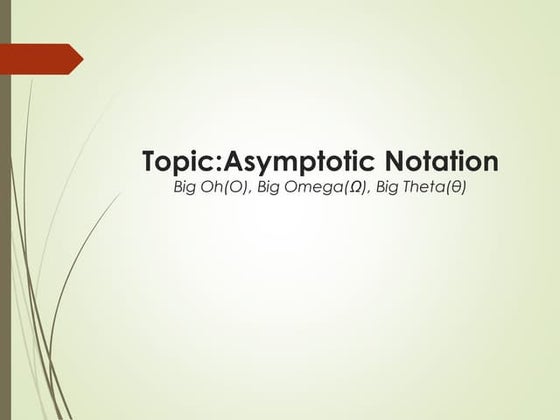 Topic:Asymptotic Notation
Big Oh(O), Big Omega(Ω), Big Theta(θ)